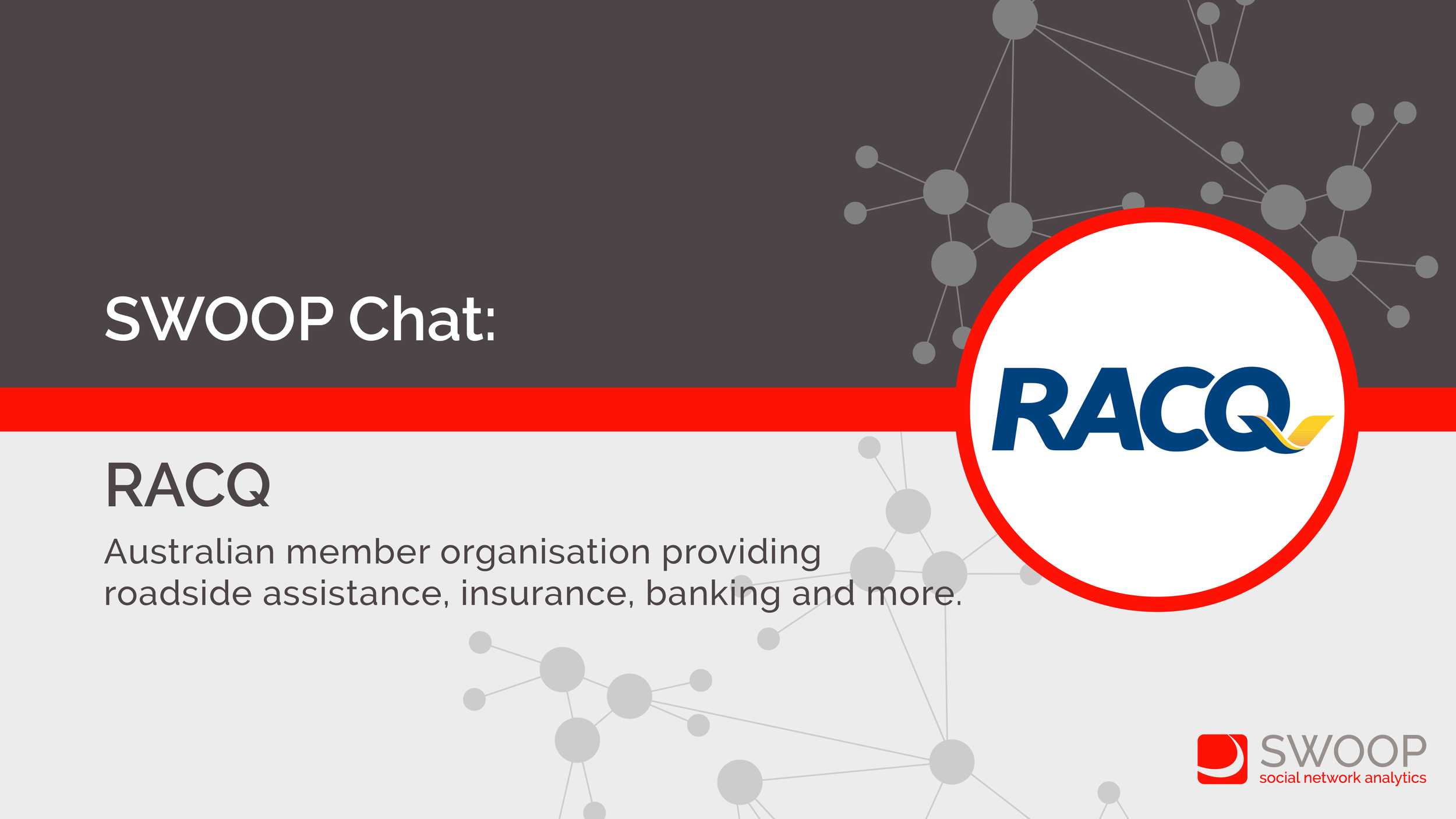 SWOOP Chat:

RACQ

RACQ

Australian member organisation providing roadside assistance, insurance, banking and more.

SWOOP
social network analytics